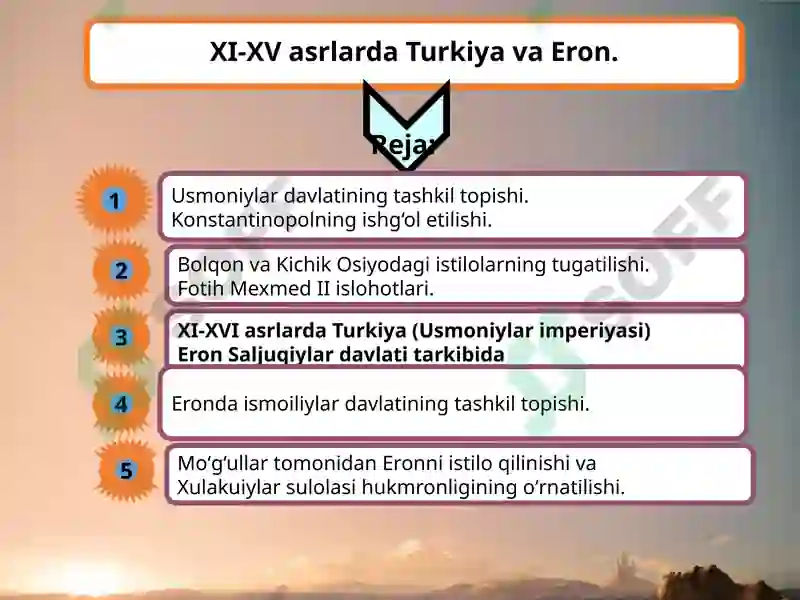 XI-XV asrlarda Turkiya va Eron.

Reja:

1
Usmoniylar davlatining tashkil topishi. Konstantinopolning ishg‘ol etilishi.

2
Bolqon va Kichik Osiyodagi istilolarning tugatilishi. Fotih Mexmed II islohotlari.

3
XI-XVI asrlarda Turkiya (Usmoniylar imperiyasi) Eron Saljuqiylar davlati tarkibida

4
Eronda ismoiliylar davlatining tashkil topishi.

5
Mo‘g‘ullar tomonidan Eronni istilo qilinishi va Xulakuiylar sulolasi hukmronligining o‘rnatilishi.

SOFF